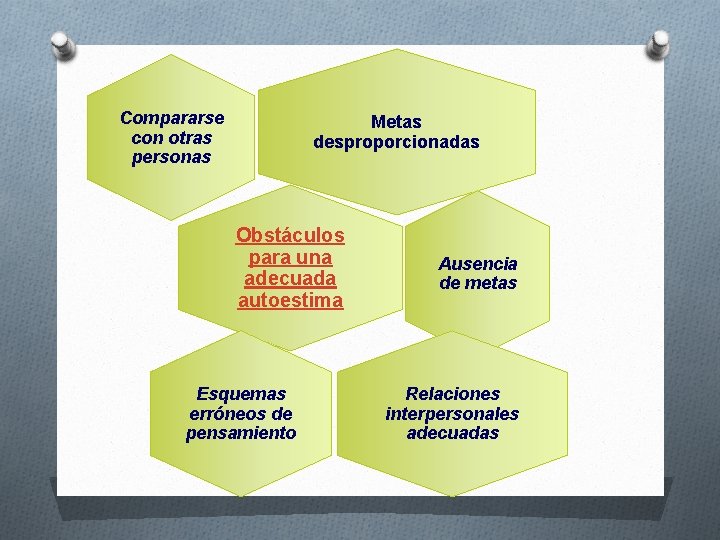 Compararse con otras personas

Metas desproporcionadas

Obstáculos para una adecuada autoestima

Ausencia de metas

Esquemas erróneos de pensamiento

Relaciones interpersonales adecuadas